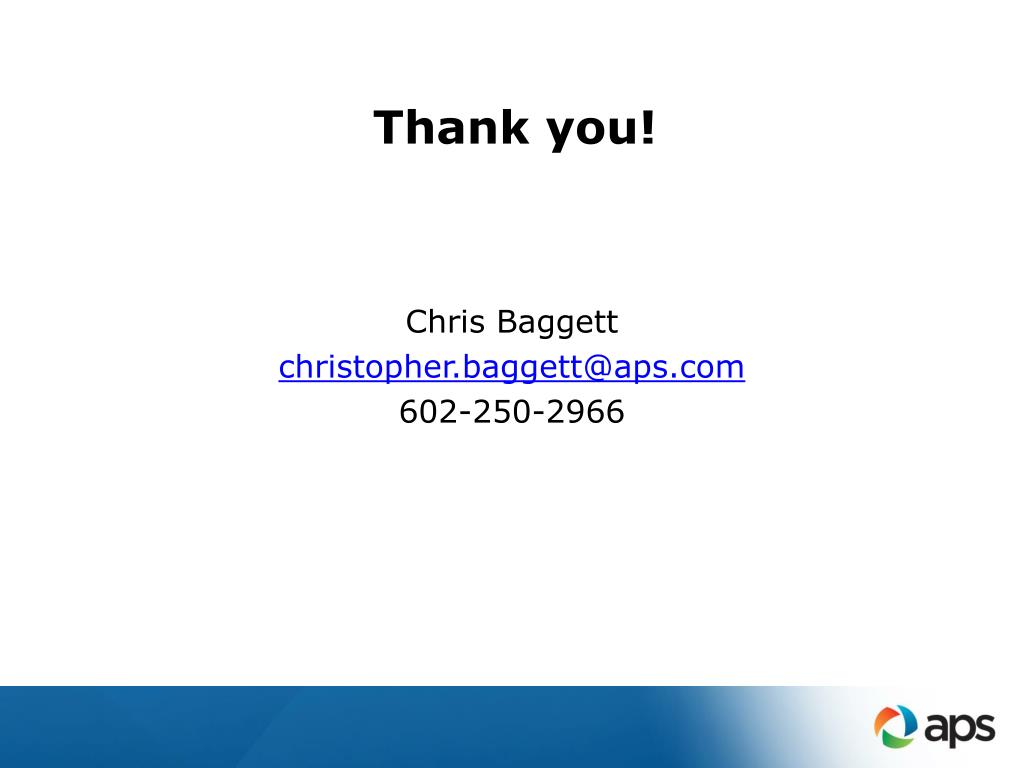 Thank you!

Chris Baggett
christopher.baggett@aps.com
602-250-2966

aps